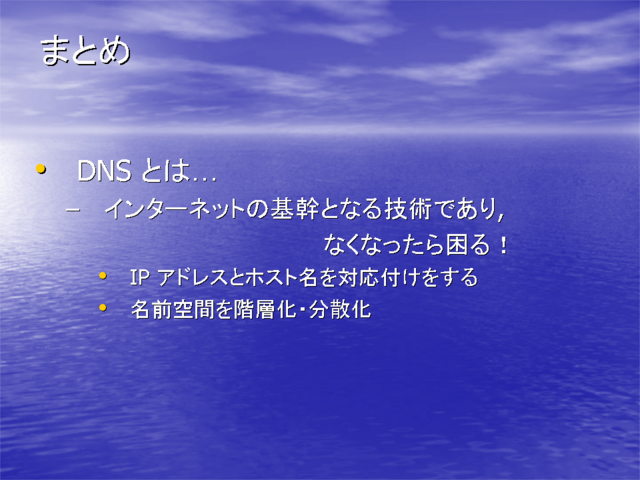 まとめ

• DNS とは…
– インターネットの基幹となる技術であり, なくなったら困る！
• IP アドレスとホスト名を対応付けをする
• 名前空間を階層化・分散化